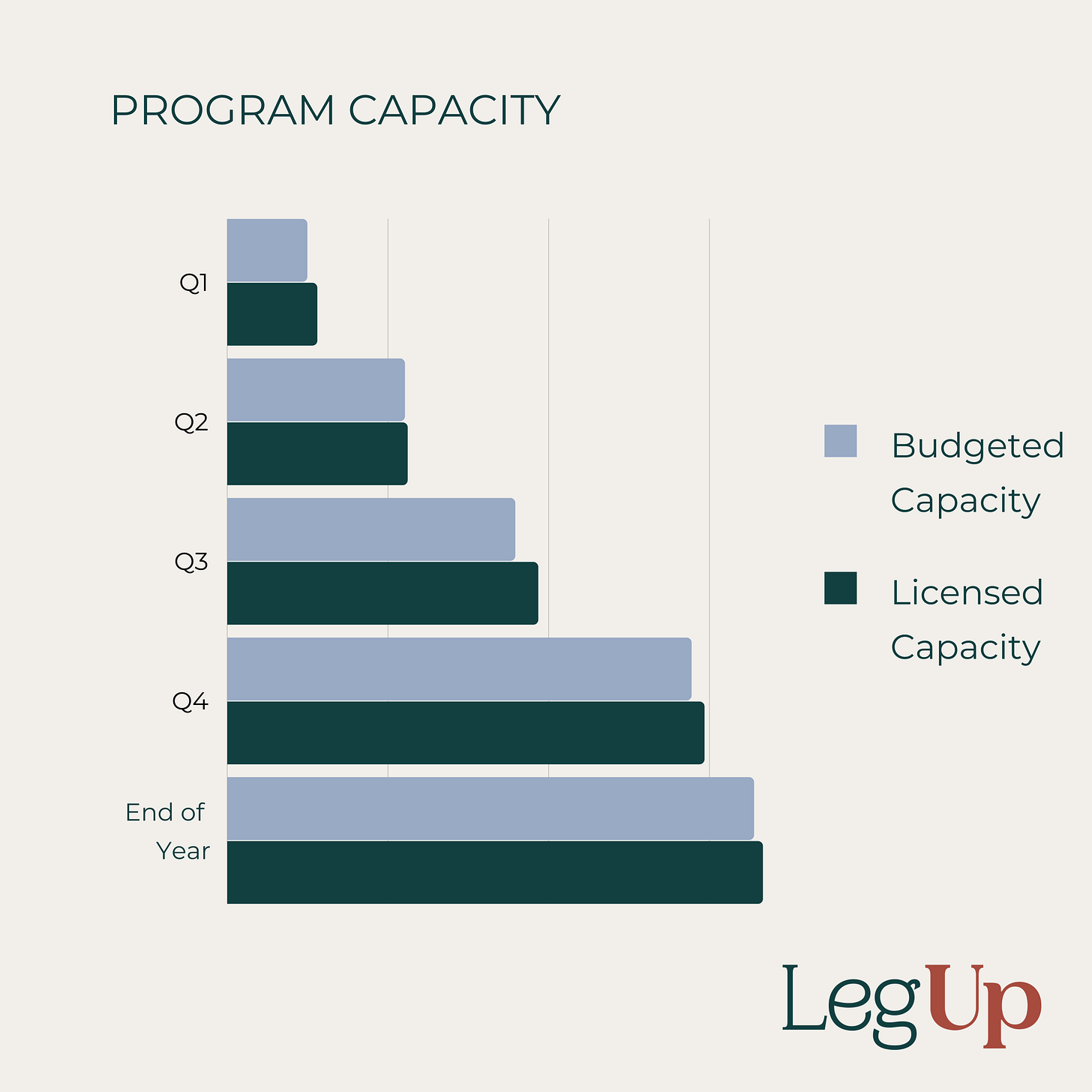 PROGRAM CAPACITY

Q1

Q2

Q3

Q4

End of Year

Budgeted Capacity

Licensed Capacity

LegUp